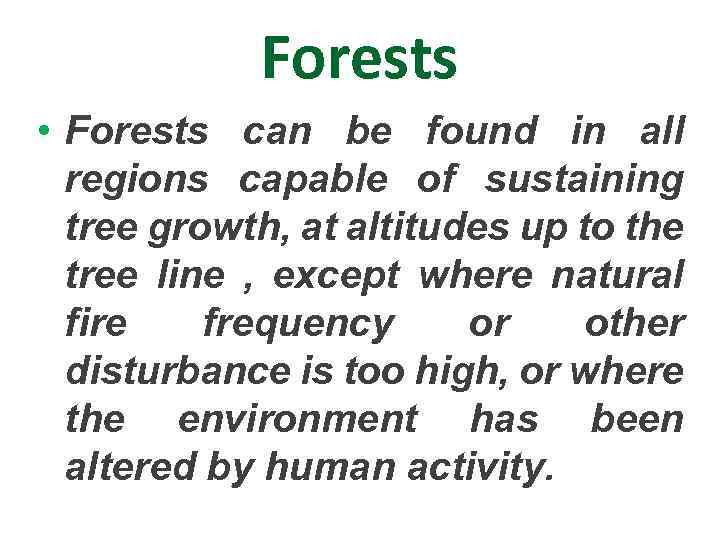 Forests

• Forests can be found in all regions capable of sustaining tree growth, at altitudes up to the tree line , except where natural fire frequency or other disturbance is too high, or where the environment has been altered by human activity.